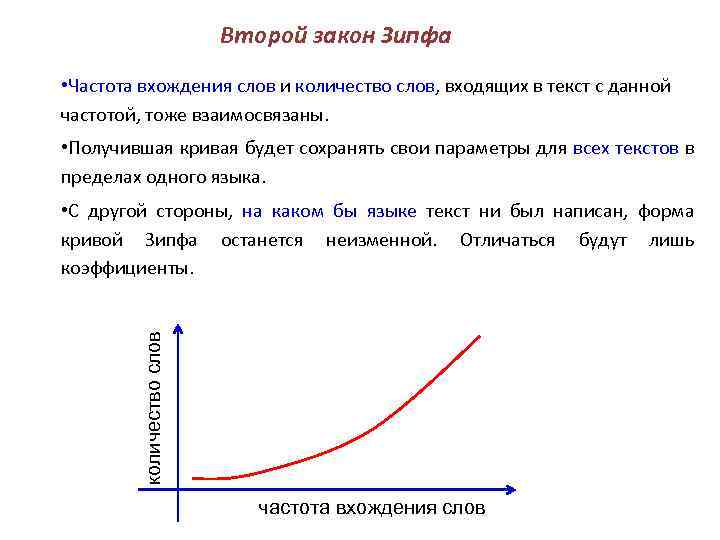 Второй закон Зипфа

•Частота вхождения слов и количество слов, входящих в текст с данной частотой, тоже взаимосвязаны.

•Получившая кривая будет сохранять свои параметры для всех текстов в пределах одного языка.

•С другой стороны, на каком бы языке текст ни был написан, форма кривой Зипфа останется неизменной. Отличаться будут лишь коэффициенты.

количество слов

частота вхождения слов